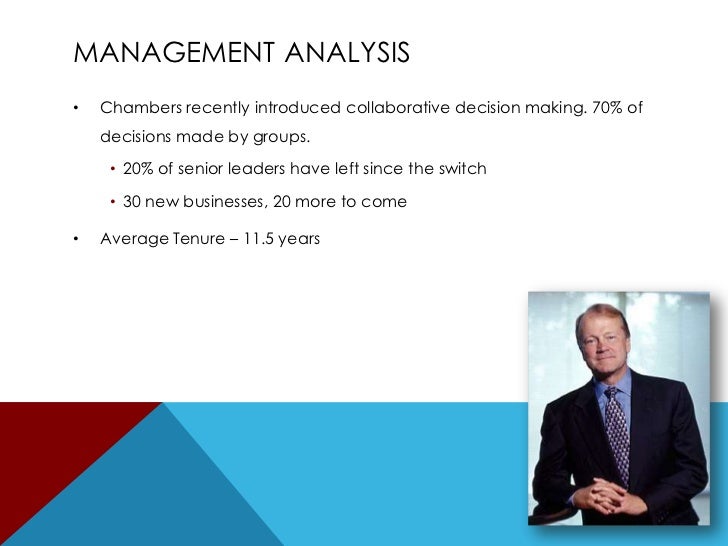 MANAGEMENT ANALYSIS

• Chambers recently introduced collaborative decision making. 70% of decisions made by groups.

• 20% of senior leaders have left since the switch

• 30 new businesses, 20 more to come

• Average Tenure – 11.5 years